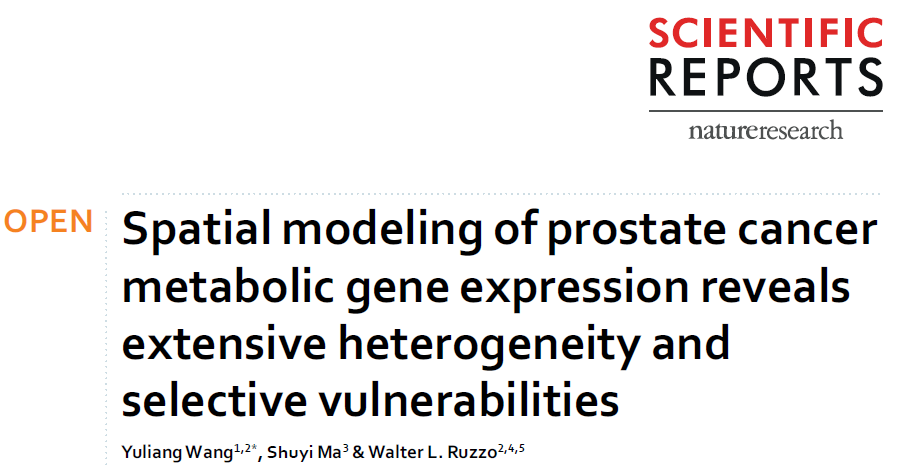 SCIENTIFIC REPORTS

natureresearch

OPEN

Spatial modeling of prostate cancer metabolic gene expression reveals extensive heterogeneity and selective vulnerabilities

Yuliang Wang$^{1,2*}$, Shuyi Ma$^{3}$ & Walter L. Ruzzo$^{2,4,5}$